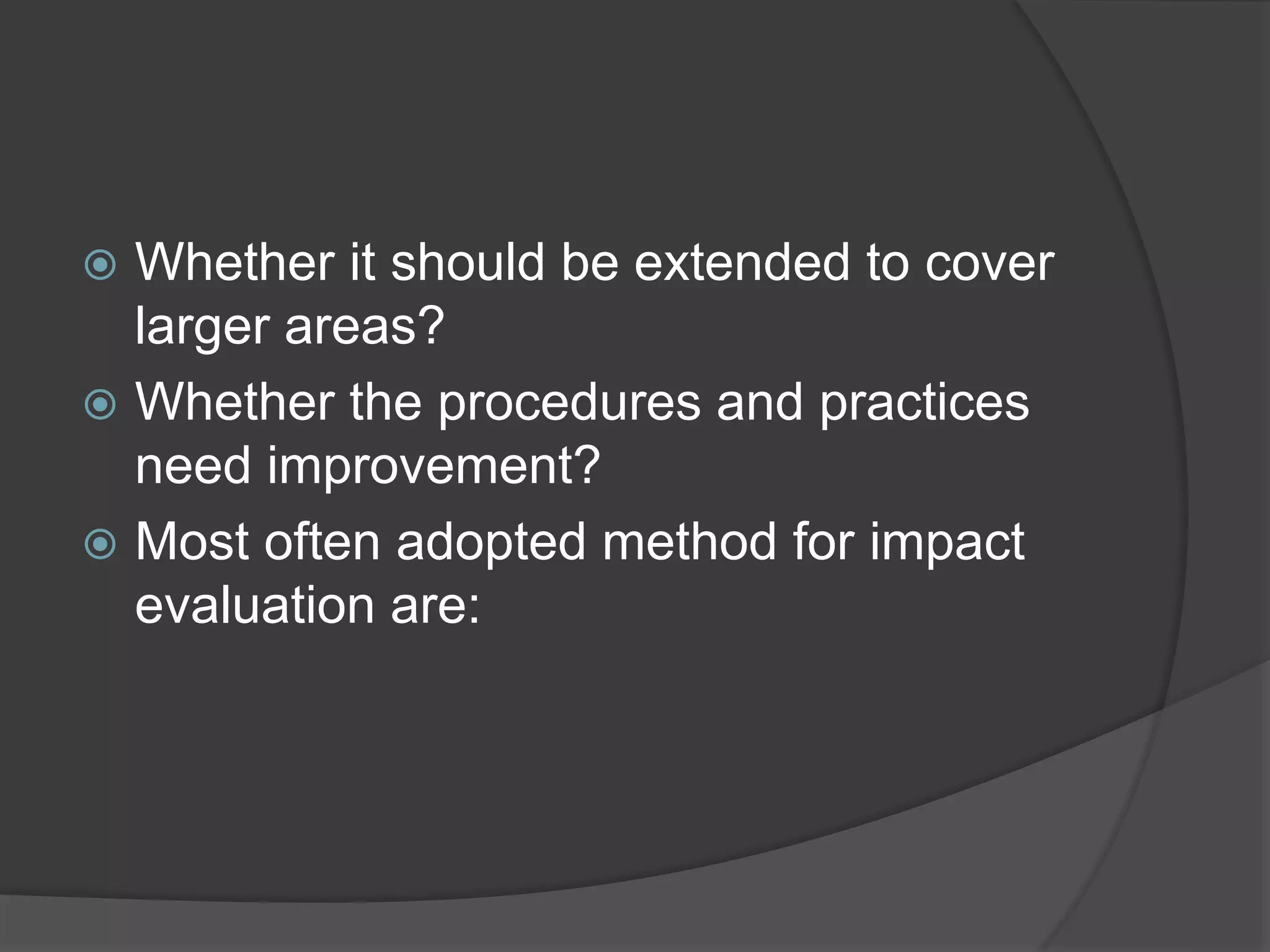 Whether it should be extended to cover larger areas?

Whether the procedures and practices need improvement?

Most often adopted method for impact evaluation are: